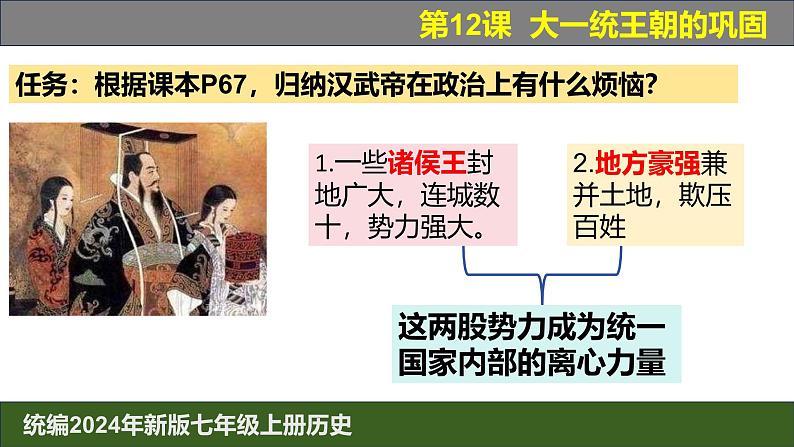 第12课 大一统王朝的巩固

任务：根据课本P67，归纳汉武帝在政治上有什么烦恼？

1.一些诸侯王封地广大，连城数十，势力强大。

2.地方豪强兼并土地，欺压百姓

这两股势力成为统一国家内部的离心力量

统编2024年新版七年级上册历史